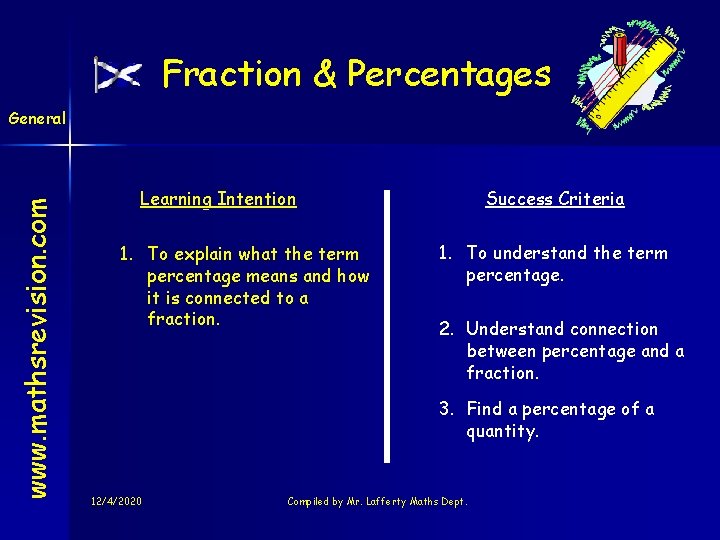 Fraction & Percentages

General

www.mathsrevision.com

Learning Intention

1. To explain what the term percentage means and how it is connected to a fraction.

Success Criteria

1. To understand the term percentage.

2. Understand connection between percentage and a fraction.

3. Find a percentage of a quantity.

12/4/2020

Compiled by Mr. Lafferty Maths Dept.